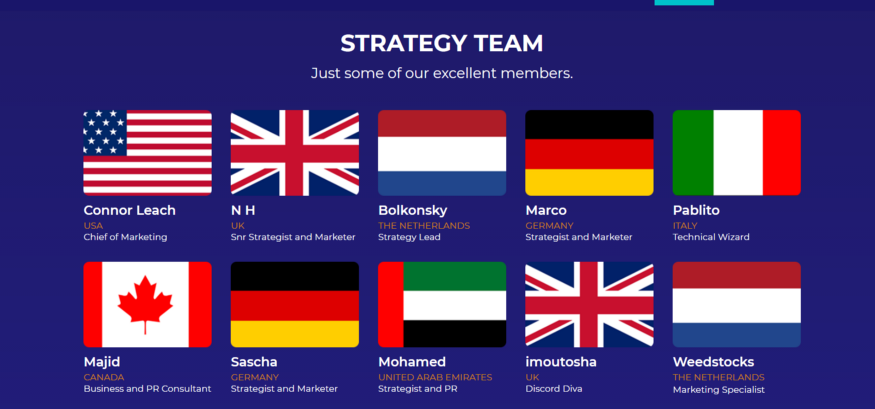 STRATEGY TEAM

Just some of our excellent members.

Connor Leach
USA
Chief of Marketing

N H
UK
Snr Strategist and Marketer

Bolkonsky
THE NETHERLANDS
Strategy Lead

Marco
GERMANY
Strategist and Marketer

Pablito
ITALY
Technical Wizard

Majid
CANADA
Business and PR Consultant

Sascha
GERMANY
Strategist and Marketer

Mohamed
UNITED ARAB EMIRATES
Strategist and PR

imoutosha
UK
Discord Diva

Weedstocks
THE NETHERLANDS
Marketing Specialist